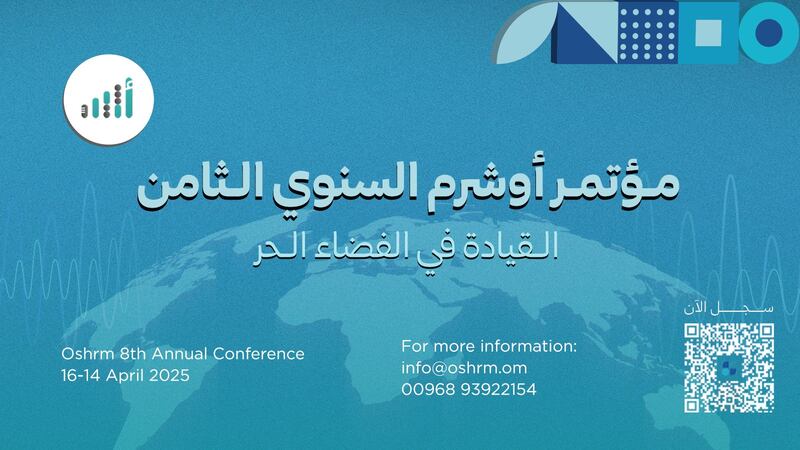 مؤتمر أوشرم السنوي الثامن

القيادة في الفضاء الحر

Oshrm 8th Annual Conference
16-14 April 2025

For more information:
info@oshrm.om
00968 93922154

سجل الآن